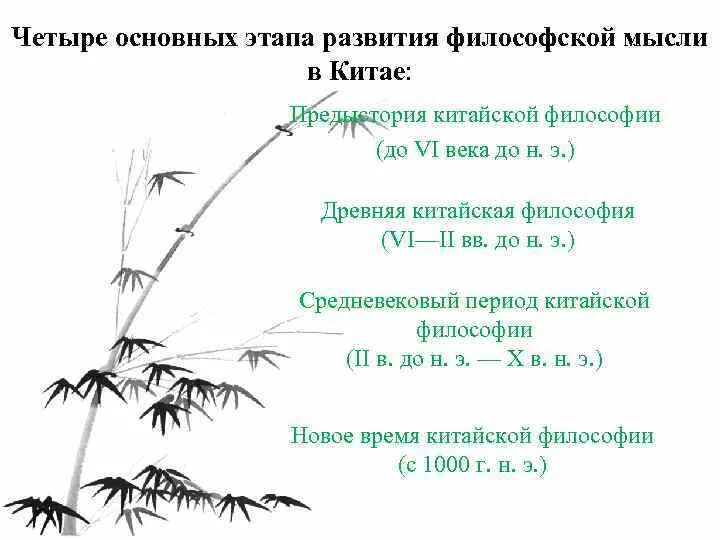 Четыре основных этапа развития философской мысли в Китае:

Предыстория китайской философии
(до VI века до н. э.)

Древняя китайская философия
(VI—II вв. до н. э.)

Средневековый период китайской философии
(II в. до н. э. — X в. н. э.)

Новое время китайской философии
(с 1000 г. н. э.)